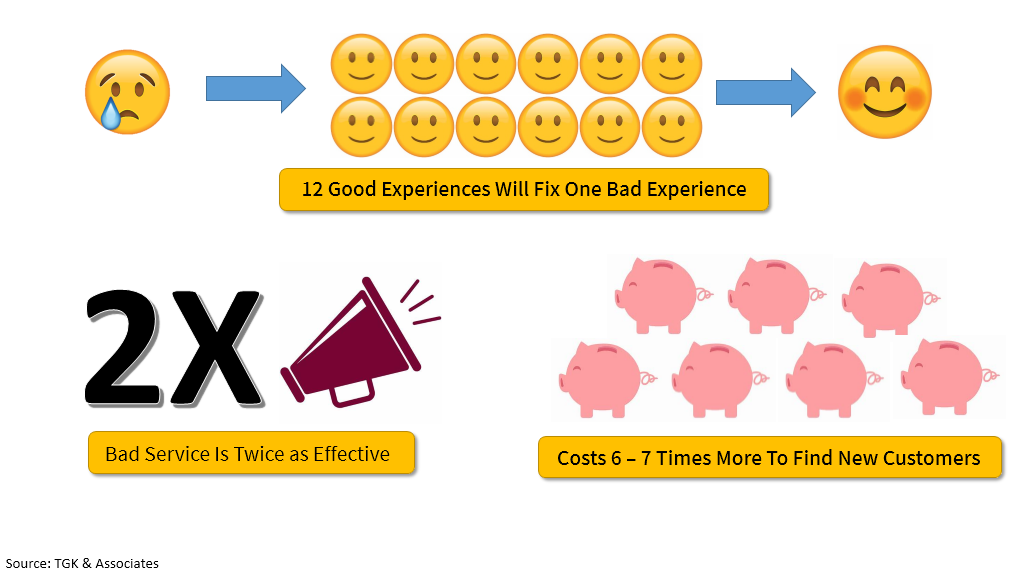 12 Good Experiences Will Fix One Bad Experience

2X

Bad Service Is Twice as Effective

Costs 6 – 7 Times More To Find New Customers

Source: TGK & Associates